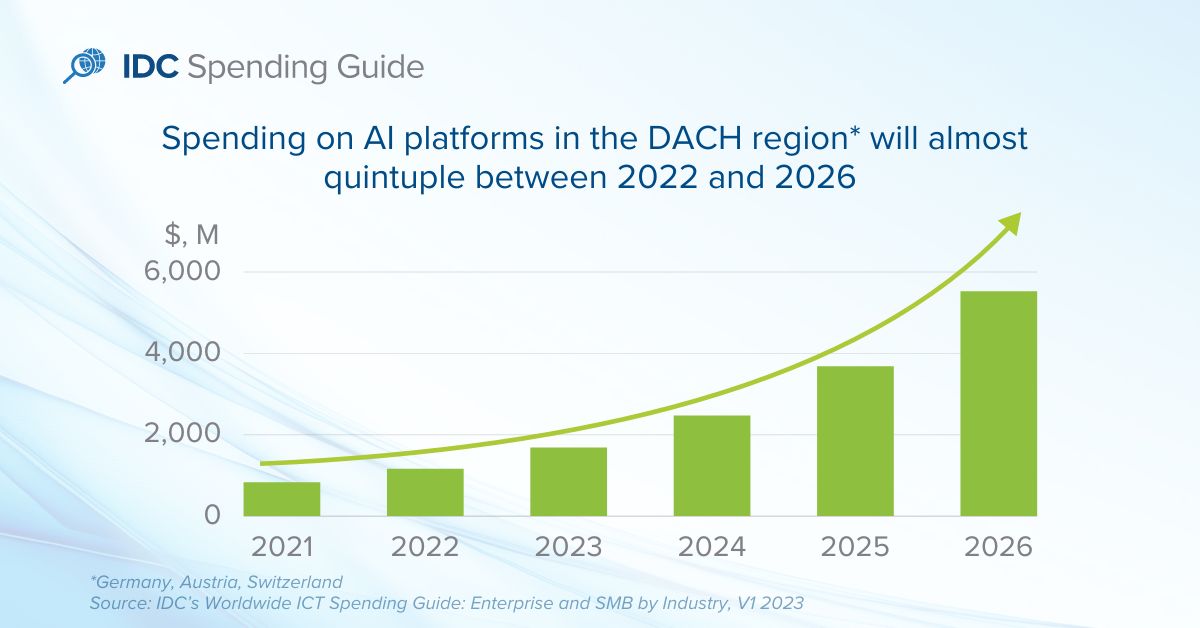 IDC Spending Guide

Spending on AI platforms in the DACH region* will almost quintuple between 2022 and 2026

$, M
6,000
4,000
2,000
0
2021
2022
2023
2024
2025
2026

*Germany, Austria, Switzerland
Source: IDC's Worldwide ICT Spending Guide: Enterprise and SMB by Industry, V1 2023